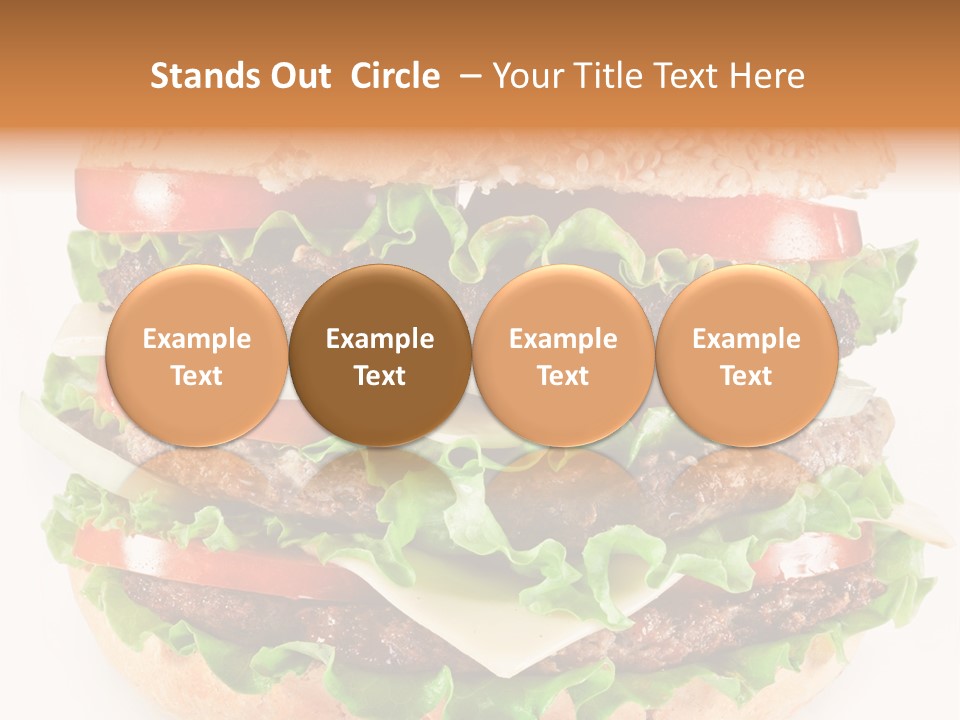 Stands Out Circle – Your Title Text Here

Example Text

Example Text

Example Text

Example Text